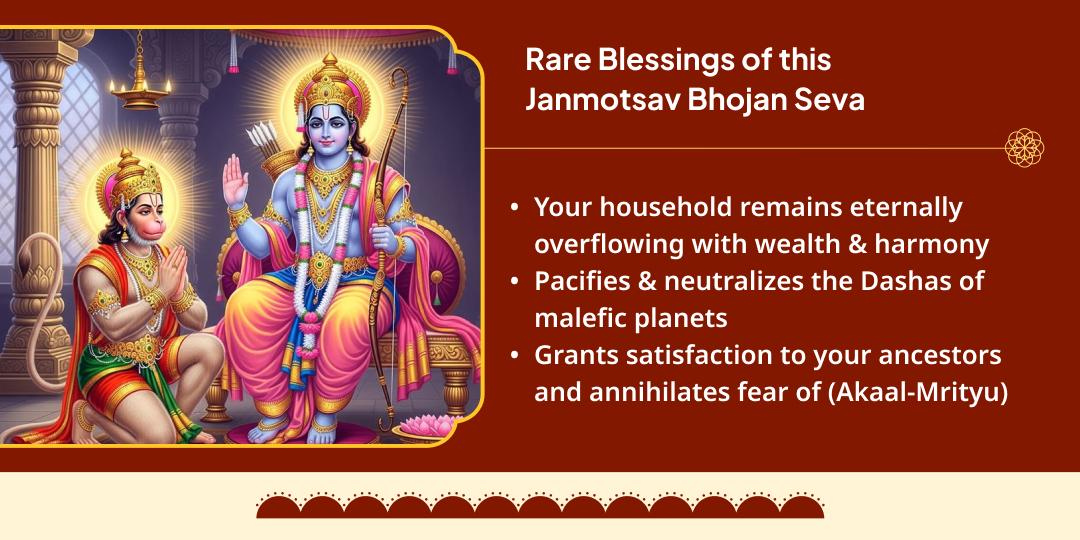 Rare Blessings of this Janmotsav Bhojan Seva

• Your household remains eternally overflowing with wealth & harmony
• Pacifies & neutralizes the Dashas of malefic planets
• Grants satisfaction to your ancestors and annihilates fear of (Akaal-Mrityu)